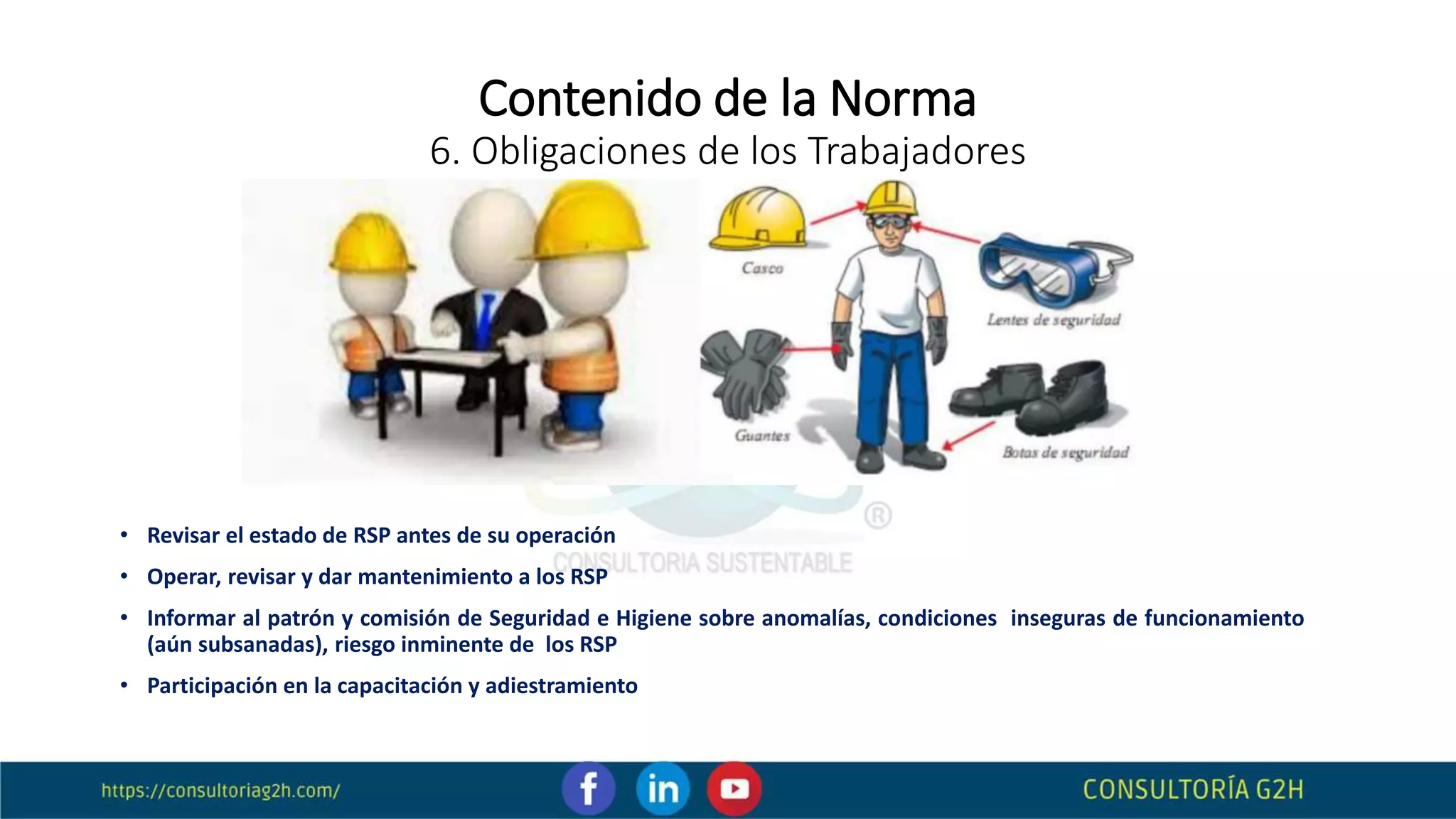 Contenido de la Norma
6. Obligaciones de los Trabajadores

Casco
Lentes de seguridad
Guantes
Botas de seguridad

®
CONSULTORIA SUSTENTABLE

• Revisar el estado de RSP antes de su operación
• Operar, revisar y dar mantenimiento a los RSP
• Informar al patrón y comisión de Seguridad e Higiene sobre anomalías, condiciones inseguras de funcionamiento (aún subsanadas), riesgo inminente de los RSP
• Participación en la capacitación y adiestramiento

https://consultoriag2h.com/
f in
CONSULTORÍA G2H